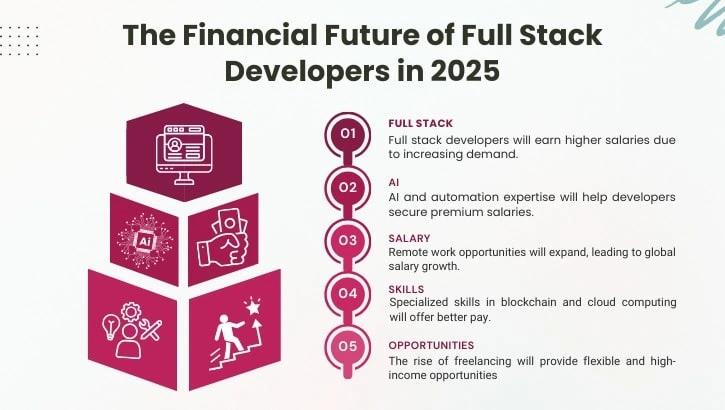 The Financial Future of Full Stack Developers in 2025

Ai

01
FULL STACK
Full stack developers will earn higher salaries due to increasing demand.

02
AI
AI and automation expertise will help developers secure premium salaries.

03
SALARY
Remote work opportunities will expand, leading to global salary growth.

04
SKILLS
Specialized skills in blockchain and cloud computing will offer better pay.

05
OPPORTUNITIES
The rise of freelancing will provide flexible and high-income opportunities